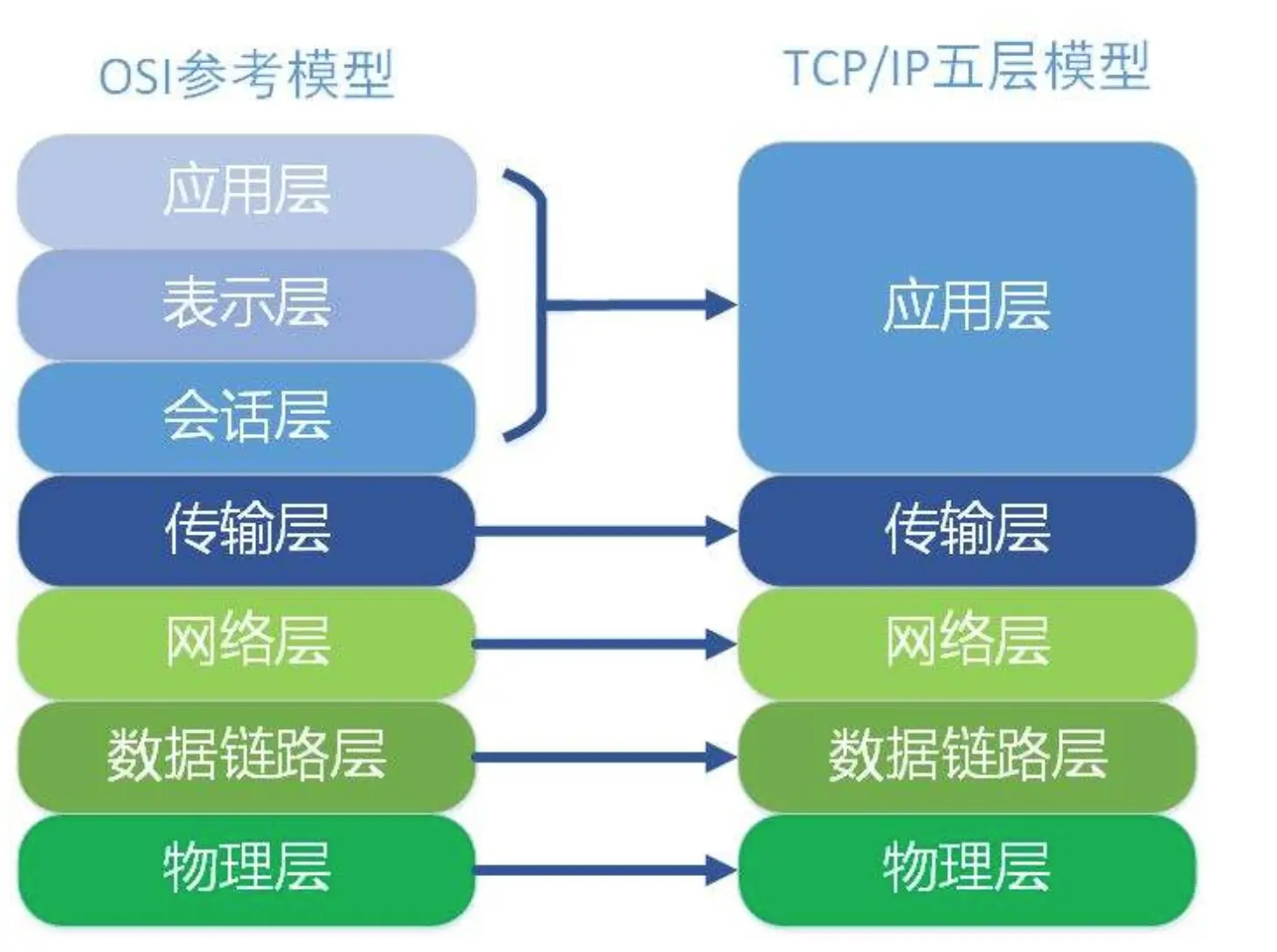 OSI参考模型

应用层
表示层
会话层
传输层
网络层
数据链路层
物理层

TCP/IP五层模型

应用层
传输层
网络层
数据链路层
物理层